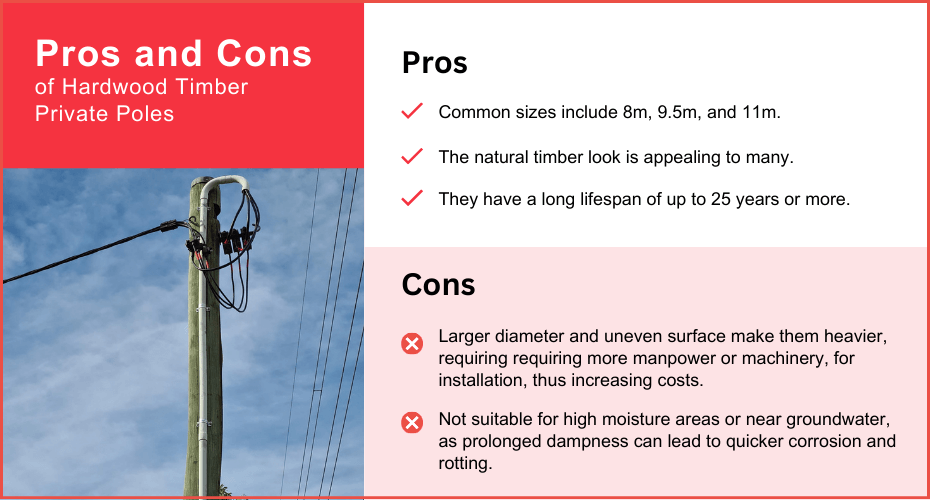 Pros and Cons
of Hardwood Timber Private Poles

Pros

Common sizes include 8m, 9.5m, and 11m.

The natural timber look is appealing to many.

They have a long lifespan of up to 25 years or more.

Cons

Larger diameter and uneven surface make them heavier, requiring requiring more manpower or machinery, for installation, thus increasing costs.

Not suitable for high moisture areas or near groundwater, as prolonged dampness can lead to quicker corrosion and rotting.